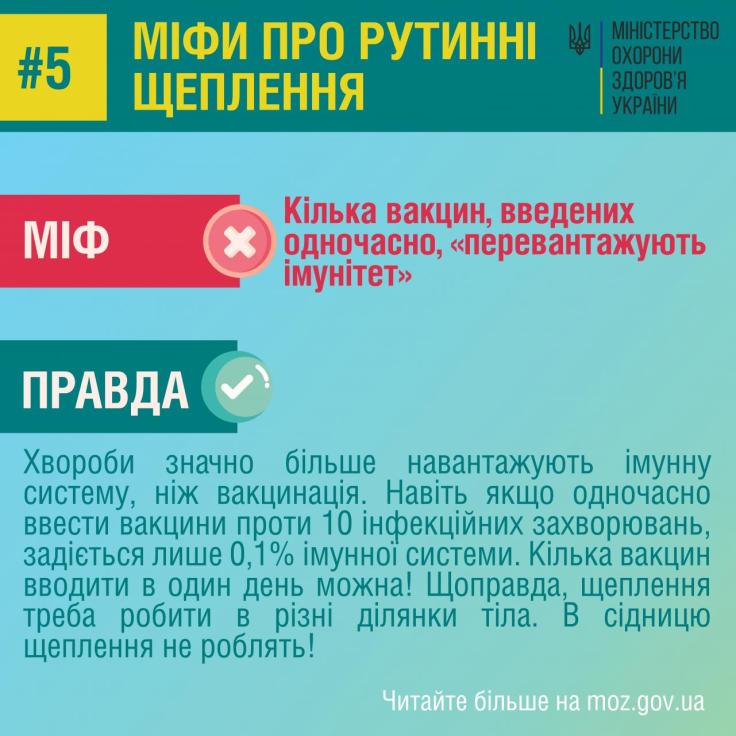 #5

МІФИ ПРО РУТИННІ ЩЕПЛЕННЯ

МІНІСТЕРСТВО ОХОРОНИ ЗДОРОВ'Я УКРАЇНИ

МІФ

Кілька вакцин, введених одночасно, «перевантажують імунітет»

ПРАВДА

Хвороби значно більше навантажують імунну систему, ніж вакцинація. Навіть якщо одночасно ввести вакцини проти 10 інфекційних захворювань, задіється лише 0,1% імунної системи. Кілька вакцин вводити в один день можна! Щоправда, щеплення треба робити в різні ділянки тіла. В сідницю щеплення не роблять!

Читайте більше на moz.gov.ua